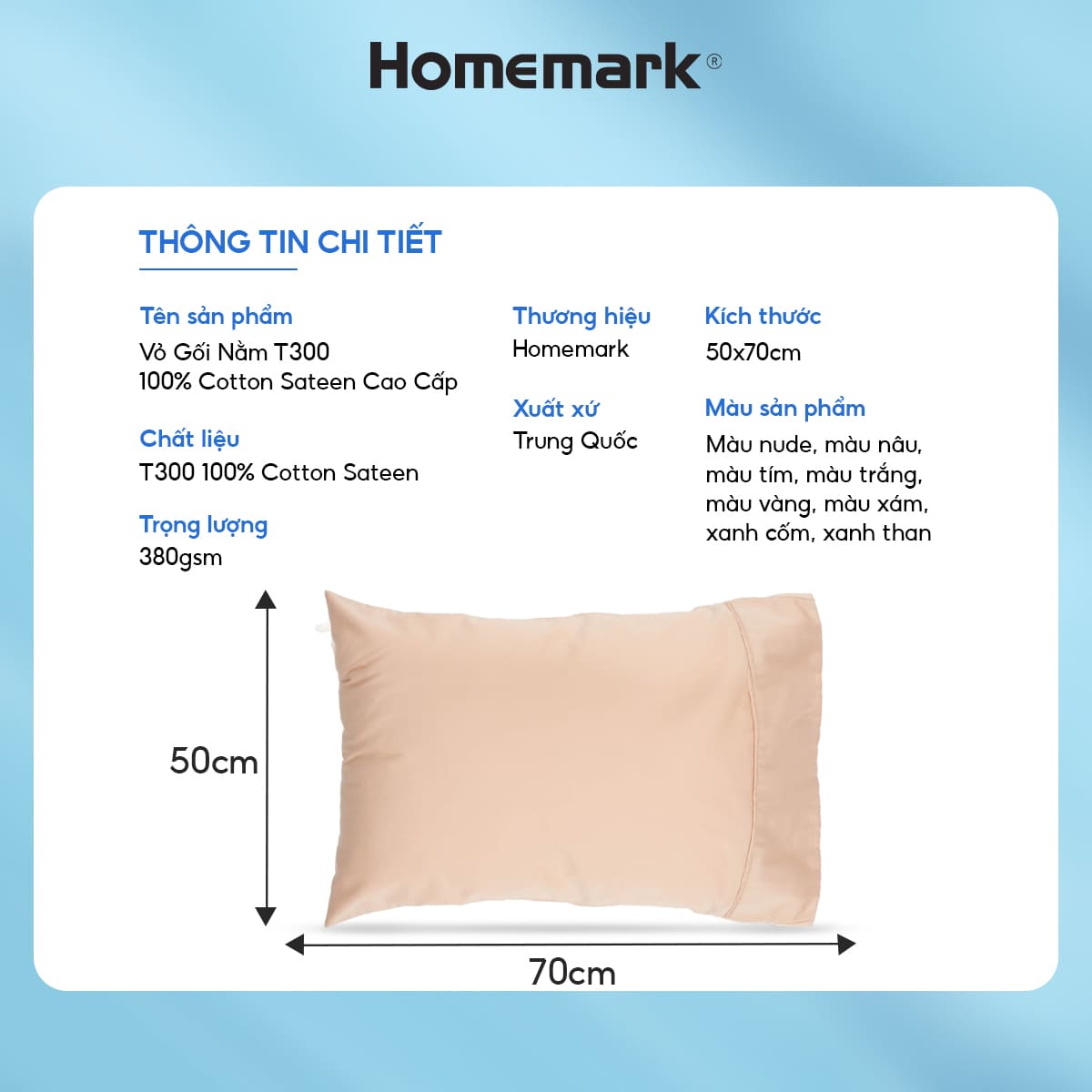 Homemark®

THÔNG TIN CHI TIẾT

Tên sản phẩm
Vỏ Gối Nằm T300
100% Cotton Sateen Cao Cấp

Chất liệu
T300 100% Cotton Sateen

Trọng lượng
380gsm

Thương hiệu
Homemark

Xuất xứ
Trung Quốc

Kích thước
50x70cm

Màu sản phẩm
Màu nude, màu nâu, màu tím, màu trắng, màu vàng, màu xám, xanh cốm, xanh than

50cm

70cm